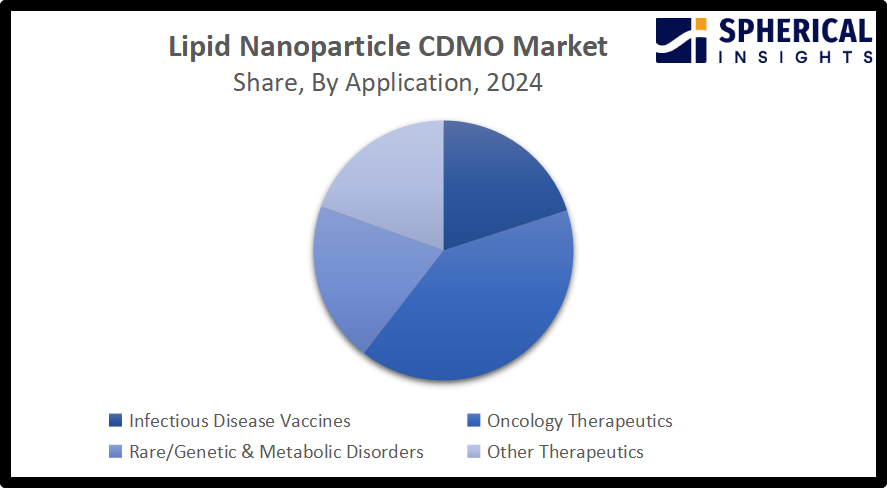 Lipid Nanoparticle CDMO Market
Share, By Application, 2024

SPHERICAL INSIGHTS

Infectious Disease Vaccines
Oncology Therapeutics
Rare/Genetic & Metabolic Disorders
Other Therapeutics